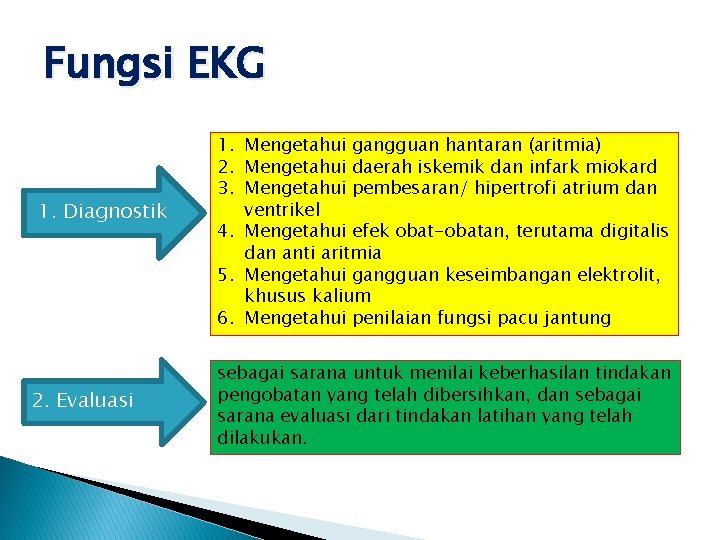 Fungsi EKG

1. Diagnostik

1. Mengetahui gangguan hantaran (aritmia)
2. Mengetahui daerah iskemik dan infark miokard
3. Mengetahui pembesaran/ hipertrofi atrium dan ventrikel
4. Mengetahui efek obat-obatan, terutama digitalis dan anti aritmia
5. Mengetahui gangguan keseimbangan elektrolit, khusus kalium
6. Mengetahui penilaian fungsi pacu jantung

2. Evaluasi

sebagai sarana untuk menilai keberhasilan tindakan pengobatan yang telah dibersihkan, dan sebagai sarana evaluasi dari tindakan latihan yang telah dilakukan.